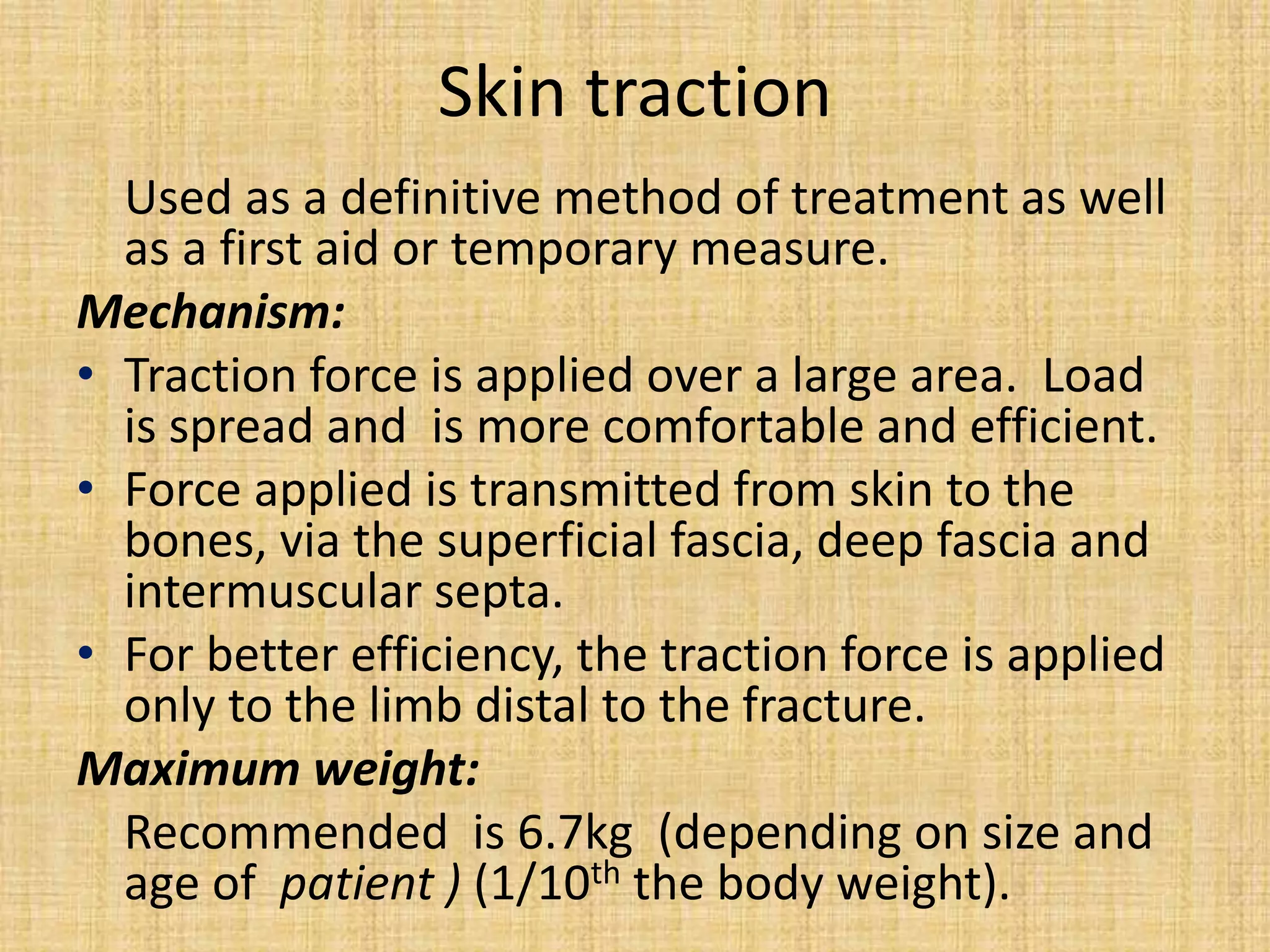 Skin traction

Used as a definitive method of treatment as well as a first aid or temporary measure.

Mechanism:

• Traction force is applied over a large area. Load is spread and is more comfortable and efficient.
• Force applied is transmitted from skin to the bones, via the superficial fascia, deep fascia and intermuscular septa.
• For better efficiency, the traction force is applied only to the limb distal to the fracture.

Maximum weight:

Recommended is 6.7kg (depending on size and age of patient ) (1/10$^{th}$ the body weight).